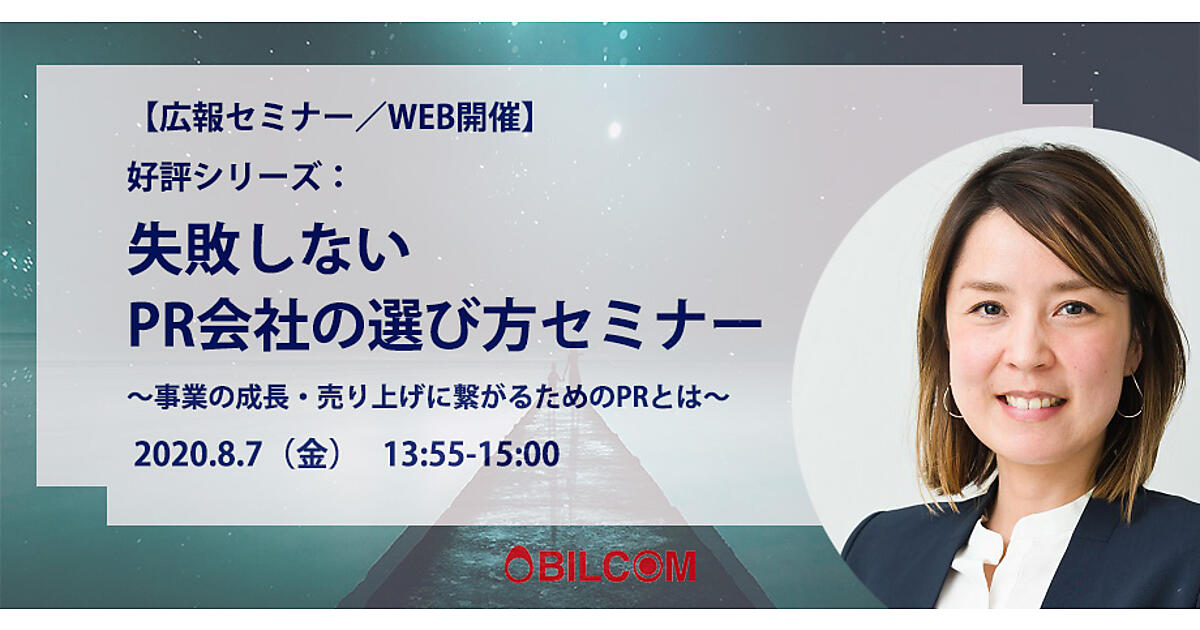 【広報セミナー／WEB開催】
好評シリーズ：
失敗しない
PR会社の選び方セミナー
～事業の成長・売り上げに繋がるためのPRとは～
2020.8.7（金） 13:55-15:00

BILCOM